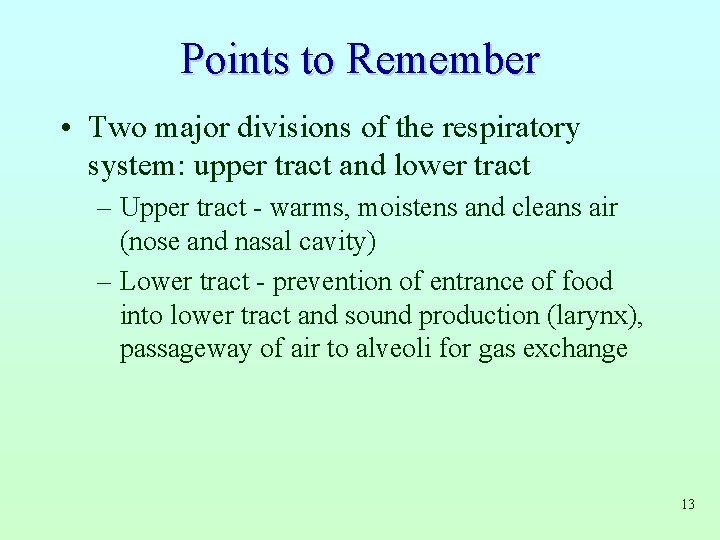 Points to Remember

• Two major divisions of the respiratory system: upper tract and lower tract

– Upper tract - warms, moistens and cleans air (nose and nasal cavity)

– Lower tract - prevention of entrance of food into lower tract and sound production (larynx), passageway of air to alveoli for gas exchange

13